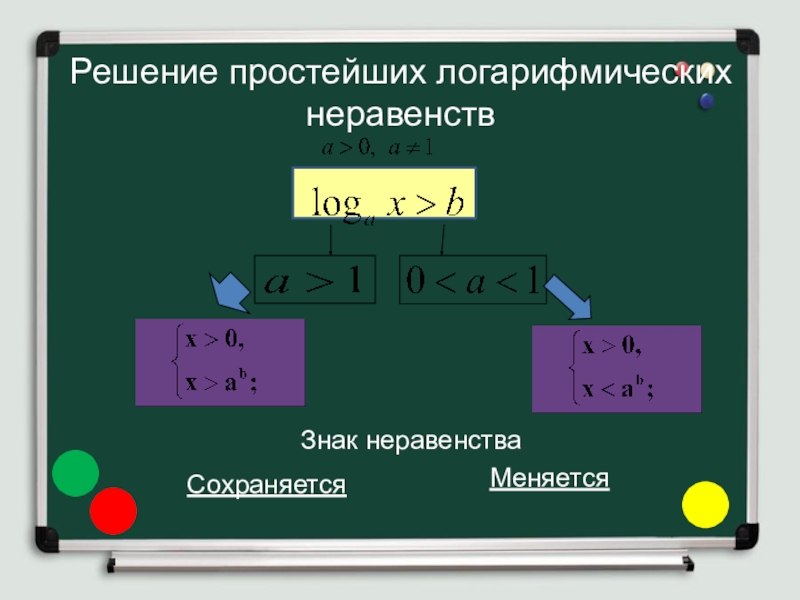 Решение простейших логарифмических неравенств

$a > 0, \ a \neq 1$

$\log_a x > b$

$a > 1$

$0 < a < 1$

$\begin{cases} x > 0, \\ x > a^b; \end{cases}$

$\begin{cases} x > 0, \\ x < a^b; \end{cases}$

Знак неравенства

Сохраняется

Меняется